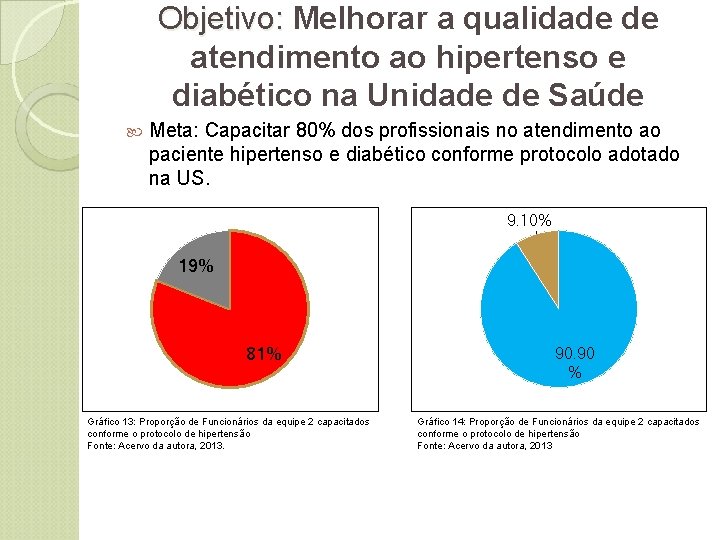 Objetivo: Melhorar a qualidade de atendimento ao hipertenso e diabético na Unidade de Saúde

Meta: Capacitar 80% dos profissionais no atendimento ao paciente hipertenso e diabético conforme protocolo adotado na US.

19%

81%

Gráfico 13: Proporção de Funcionários da equipe 2 capacitados conforme o protocolo de hipertensão
Fonte: Acervo da autora, 2013.

9.10%

90.90 %

Gráfico 14: Proporção de Funcionários da equipe 2 capacitados conforme o protocolo de hipertensão
Fonte: Acervo da autora, 2013